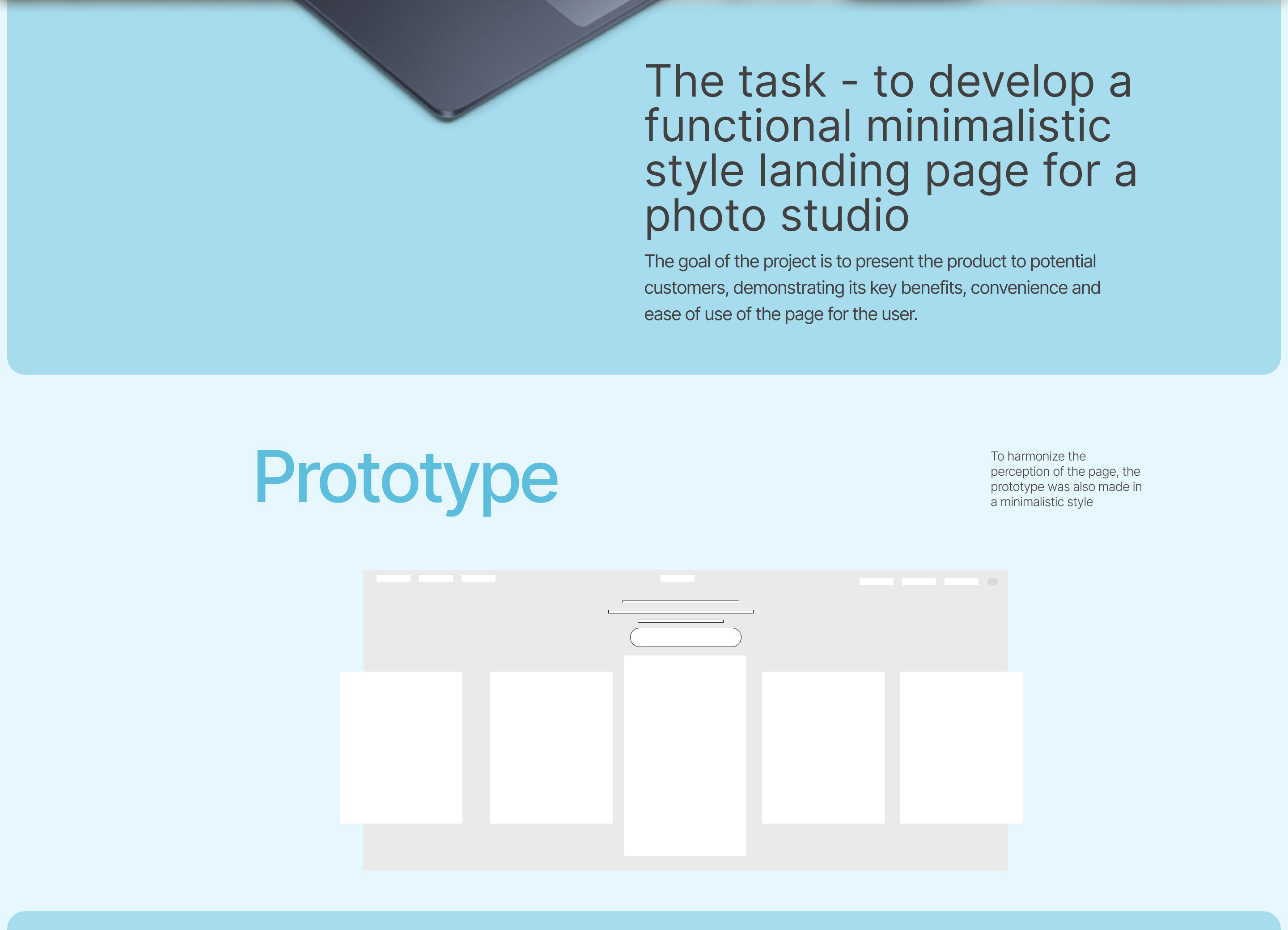 The task - to develop a functional minimalistic style landing page for a photo studio

The goal of the project is to present the product to potential customers, demonstrating its key benefits, convenience and ease of use of the page for the user.

Prototype

To harmonize the perception of the page, the prototype was also made in a minimalistic style